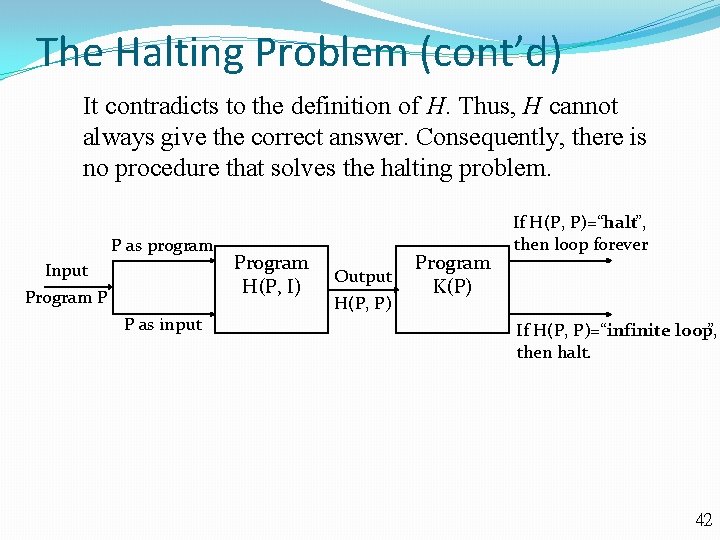 The Halting Problem (cont'd)

It contradicts to the definition of $H$. Thus, $H$ cannot always give the correct answer. Consequently, there is no procedure that solves the halting problem.

Input
Program P
P as program
P as input
Program H(P, I)
Output
H(P, P)
Program K(P)
If H(P, P)="halt", then loop forever
If H(P, P)="infinite loop", then halt.

42